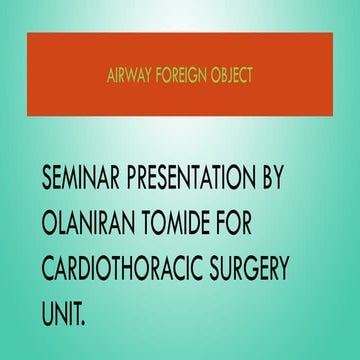 AIRWAY FOREIGN OBJECT

SEMINAR PRESENTATION BY OLANIRAN TOMIDE FOR CARDIOTHORACIC SURGERY UNIT.